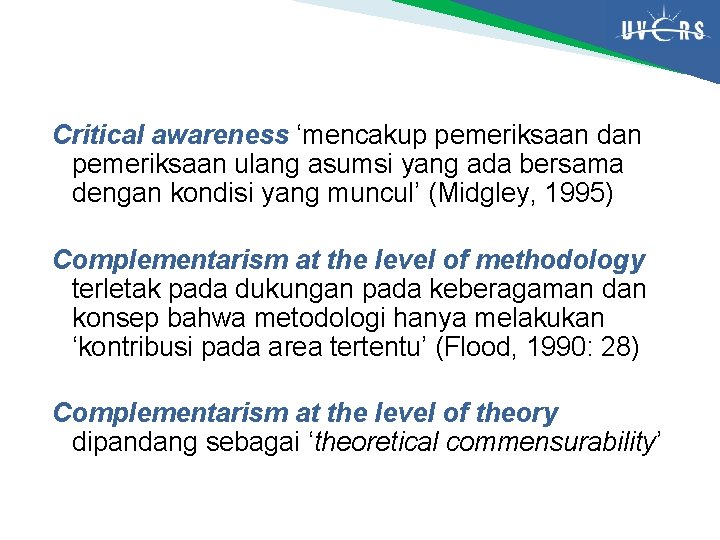 UVERS

Critical awareness ‘mencakup pemeriksaan dan pemeriksaan ulang asumsi yang ada bersama dengan kondisi yang muncul’ (Midgley, 1995)

Complementarism at the level of methodology terletak pada dukungan pada keberagaman dan konsep bahwa metodologi hanya melakukan ‘kontribusi pada area tertentu’ (Flood, 1990: 28)

Complementarism at the level of theory dipandang sebagai ‘theoretical commensurability’